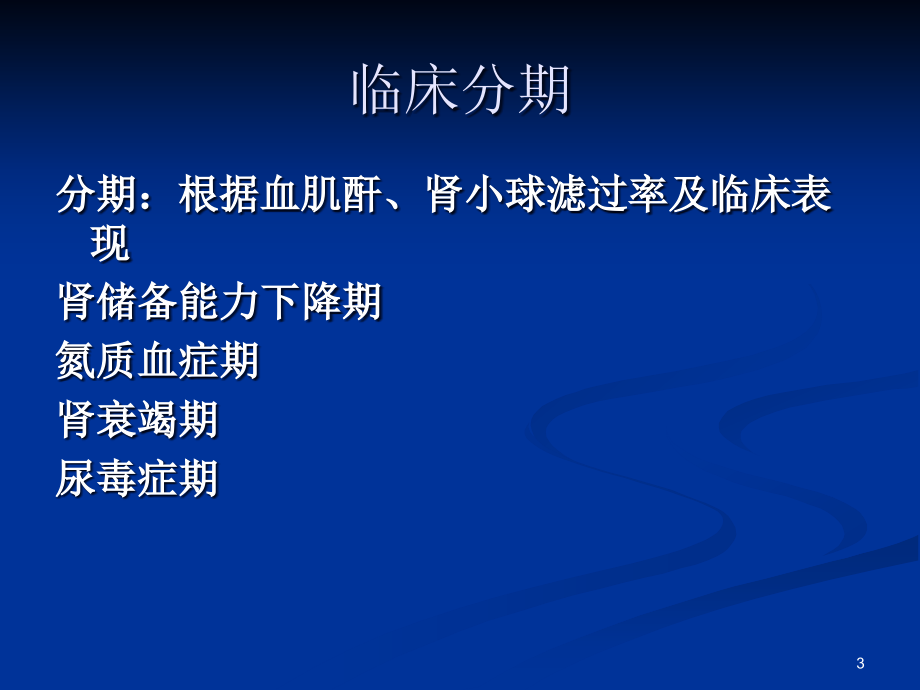 临床分期

分期：根据血肌酐、肾小球滤过率及临床表现

肾储备能力下降期

氮质血症期

肾衰竭期

尿毒症期

3